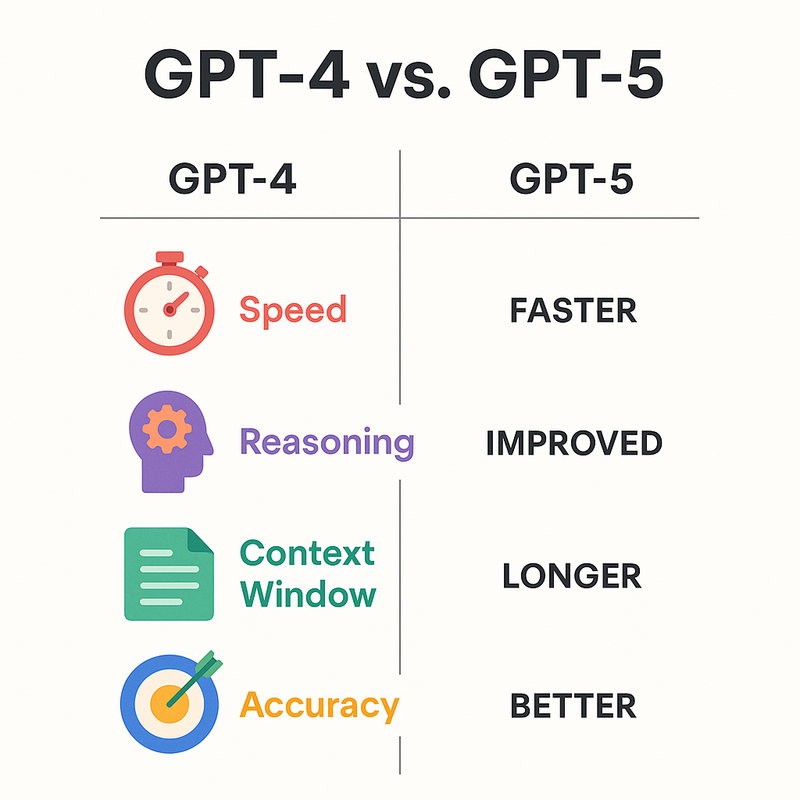 GPT-4 vs. GPT-5

| GPT-4 | GPT-5 |
|---|---|
| Speed | FASTER |
| Reasoning | IMPROVED |
| Context Window | LONGER |
| Accuracy | BETTER |